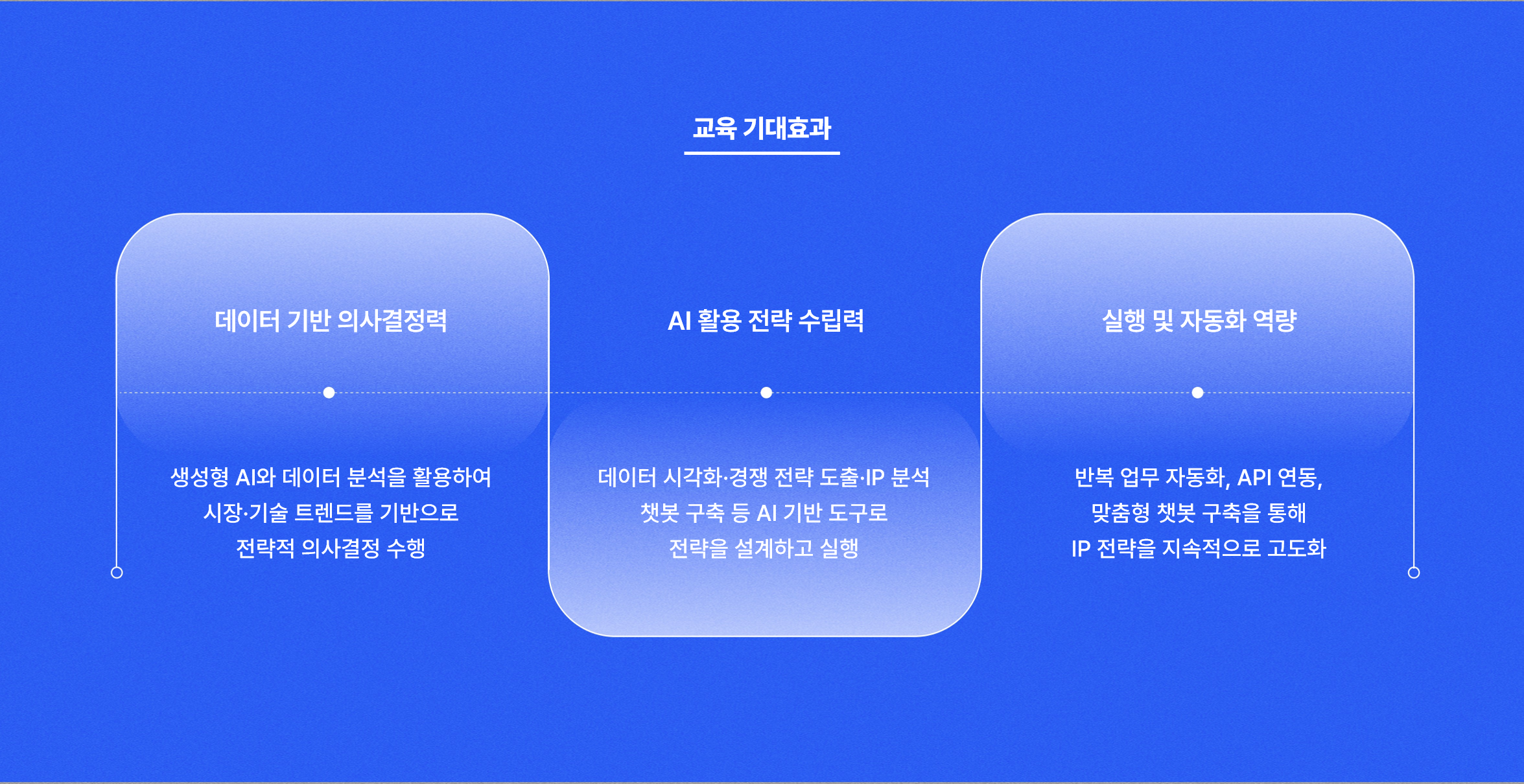 교육 기대효과

데이터 기반 의사결정력

생성형 AI와 데이터 분석을 활용하여 시장·기술 트렌드를 기반으로 전략적 의사결정 수행

AI 활용 전략 수립력

데이터 시각화·경쟁 전략 도출·IP 분석 챗봇 구축 등 AI 기반 도구로 전략을 설계하고 실행

실행 및 자동화 역량

반복 업무 자동화, API 연동, 맞춤형 챗봇 구축을 통해 IP 전략을 지속적으로 고도화